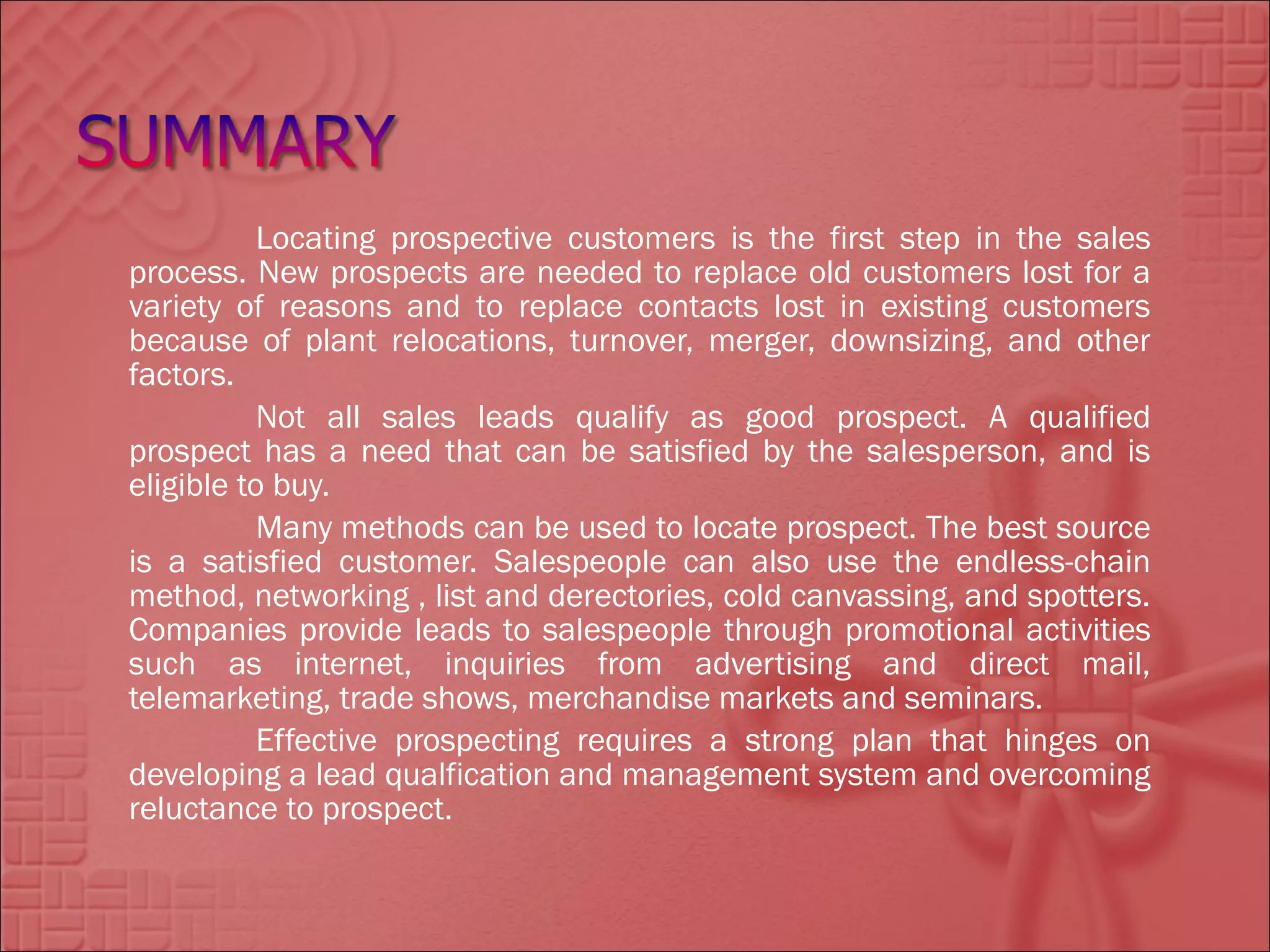 SUMMARY

Locating prospective customers is the first step in the sales process. New prospects are needed to replace old customers lost for a variety of reasons and to replace contacts lost in existing customers because of plant relocations, turnover, merger, downsizing, and other factors.

Not all sales leads qualify as good prospect. A qualified prospect has a need that can be satisfied by the salesperson, and is eligible to buy.

Many methods can be used to locate prospect. The best source is a satisfied customer. Salespeople can also use the endless-chain method, networking , list and derectories, cold canvassing, and spotters. Companies provide leads to salespeople through promotional activities such as internet, inquiries from advertising and direct mail, telemarketing, trade shows, merchandise markets and seminars.

Effective prospecting requires a strong plan that hinges on developing a lead qualfication and management system and overcoming reluctance to prospect.